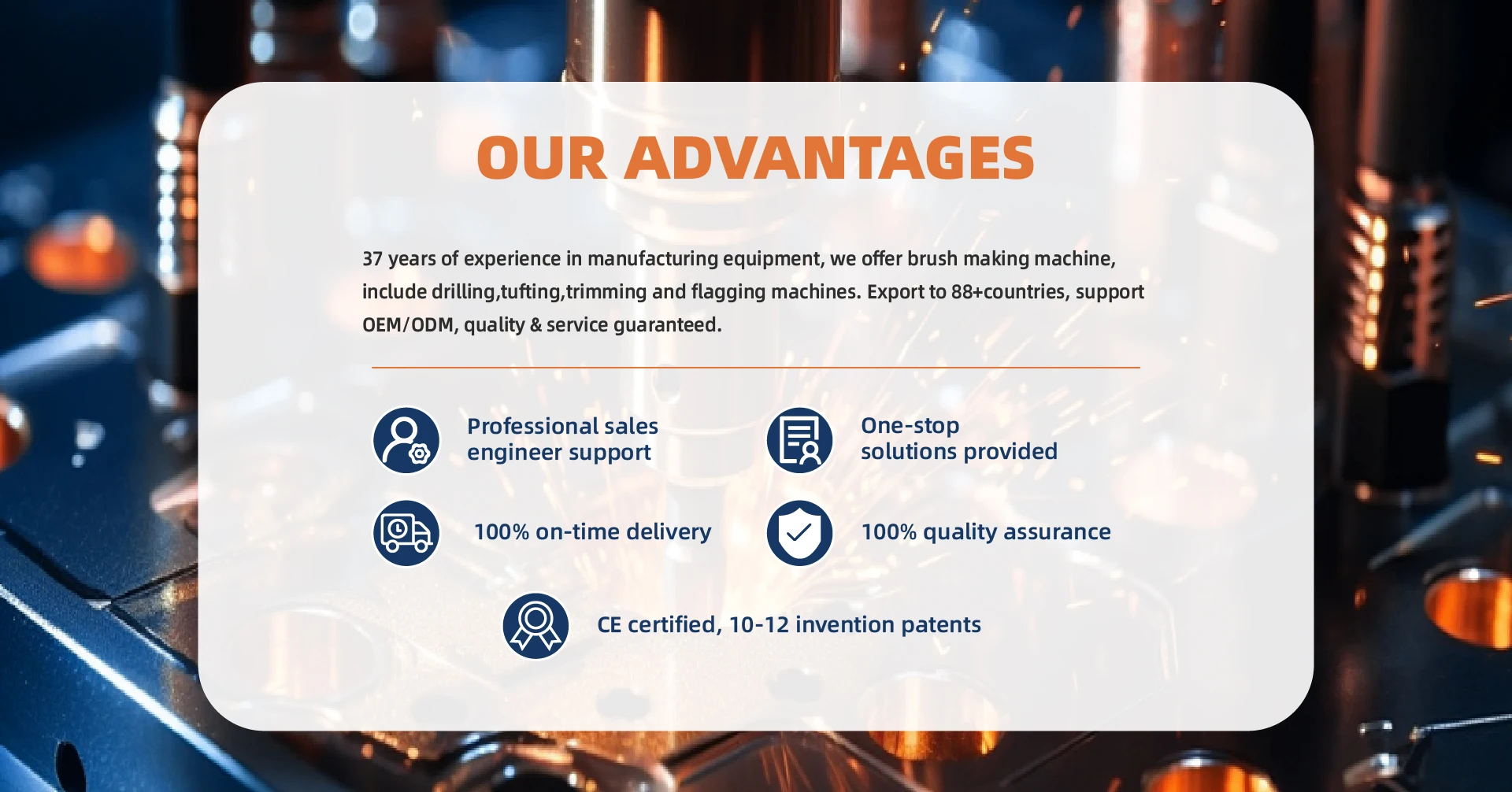 OUR ADVANTAGES

37 years of experience in manufacturing equipment, we offer brush making machine, include drilling,tufting,trimming and flagging machines. Export to 88+countries, support OEM/ODM, quality & service guaranteed.

Professional sales engineer support

One-stop solutions provided

100% on-time delivery

100% quality assurance

CE certified, 10-12 invention patents